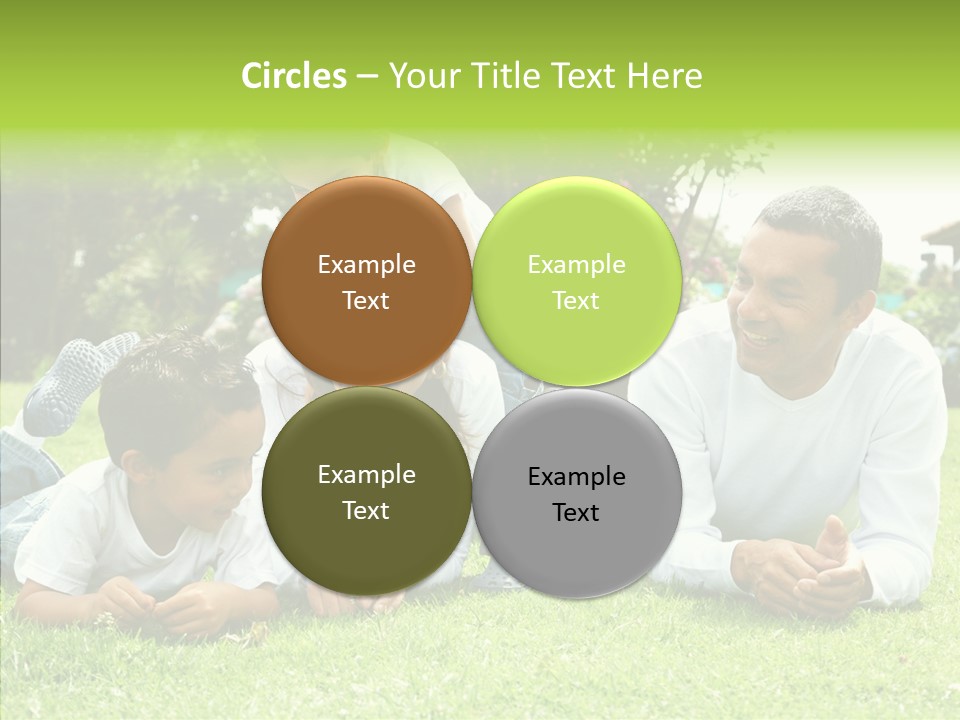 Circles – Your Title Text Here

Example Text

Example Text

Example Text

Example Text